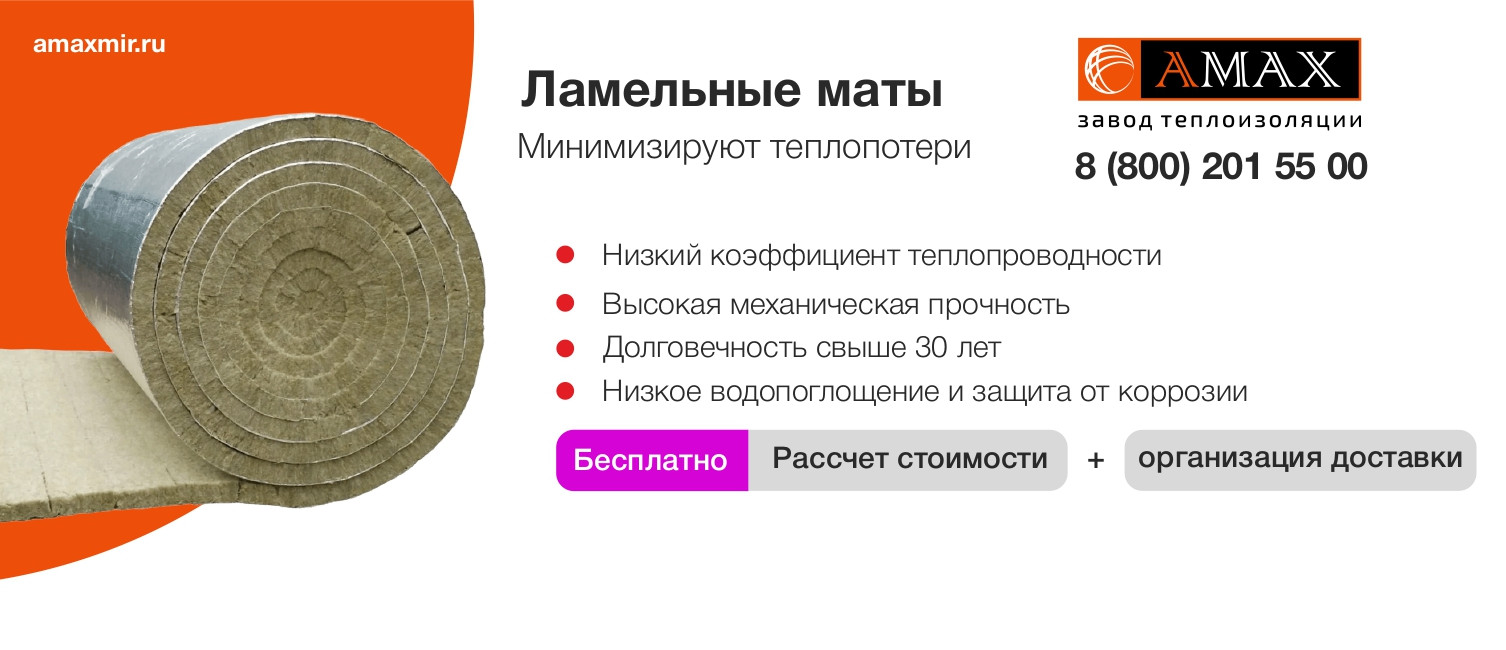 amaxmir.ru

Ламельные маты

Минимизируют теплопотери

AMAX
завод теплоизоляции
8 (800) 201 55 00

Низкий коэффициент теплопроводности
Высокая механическая прочность
Долговечность свыше 30 лет
Низкое водопоглощение и защита от коррозии

Бесплатно Рассчет стоимости + организация доставки